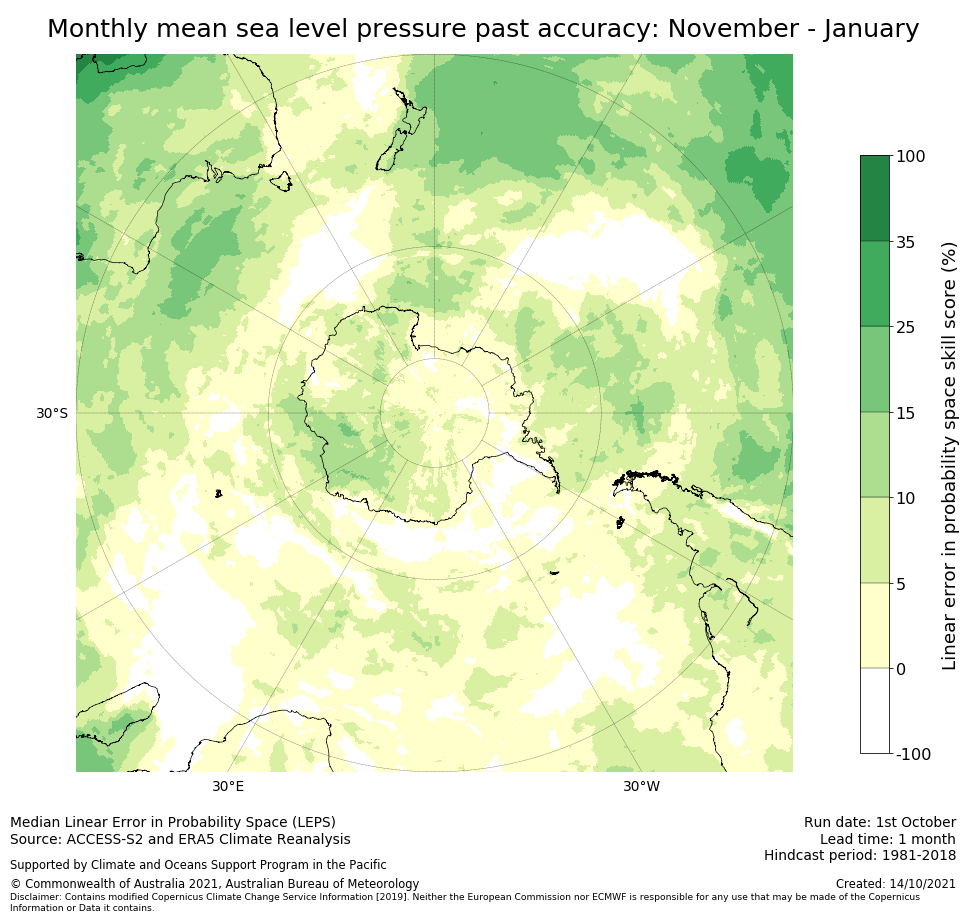 Monthly mean sea level pressure past accuracy: November - January

30°S

30°E

30°W

100
35
25
15
10
5
0
-100

Linear error in probability space skill score (%)

Median Linear Error in Probability Space (LEPS)
Source: ACCESS-S2 and ERA5 Climate Reanalysis

Supported by Climate and Oceans Support Program in the Pacific

© Commonwealth of Australia 2021, Australian Bureau of Meteorology
Disclaimer: Contains modified Copernicus Climate Change Service Information [2019]. Neither the European Commission nor ECMWF is responsible for any use that may be made of the Copernicus Information or Data it contains.

Run date: 1st October
Lead time: 1 month
Hindcast period: 1981-2018

Created: 14/10/2021